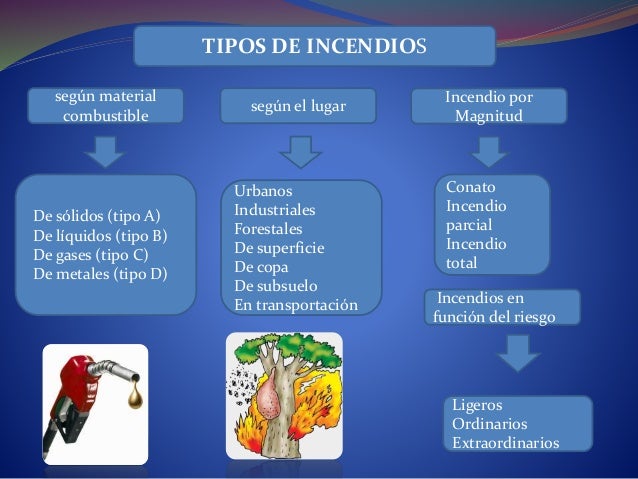 TIPOS DE INCENDIOS

según material combustible

De sólidos (tipo A)
De líquidos (tipo B)
De gases (tipo C)
De metales (tipo D)

según el lugar

Urbanos
Industriales
Forestales
De superficie
De copa
De subsuelo
En transportación

Incendio por Magnitud

Conato
Incendio parcial
Incendio total

Incendios en función del riesgo

Ligeros
Ordinarios
Extraordinarios